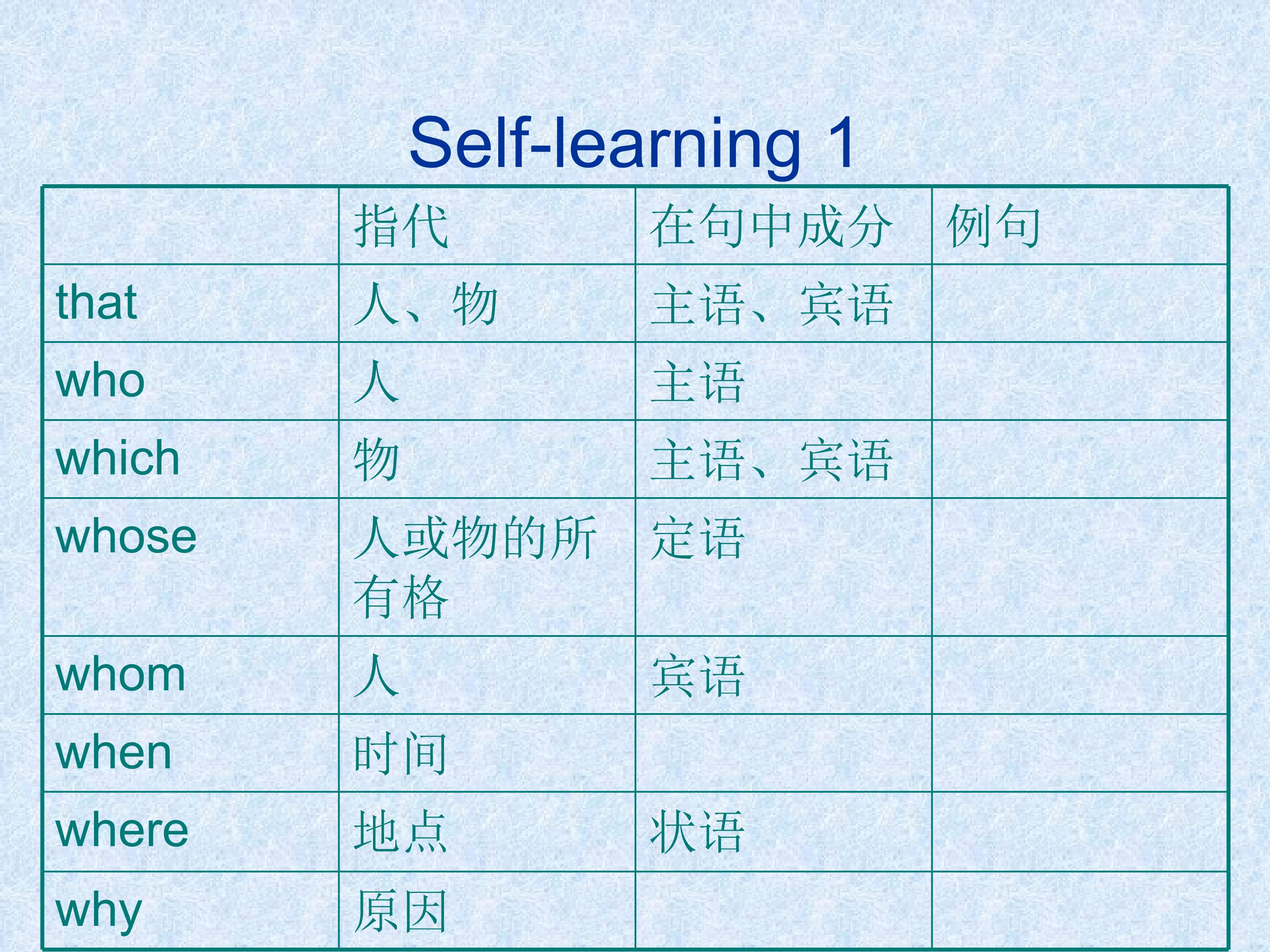 Self-learning 1

| | 指代 | 在句中成分 | 例句 |
|---|---|---|---|
| that | 人、物 | 主语、宾语 | |
| who | 人 | 主语 | |
| which | 物 | 主语、宾语 | |
| whose | 人或物的所有格 | 定语 | |
| whom | 人 | 宾语 | |
| when | 时间 | | |
| where | 地点 | 状语 | |
| why | 原因 | | |